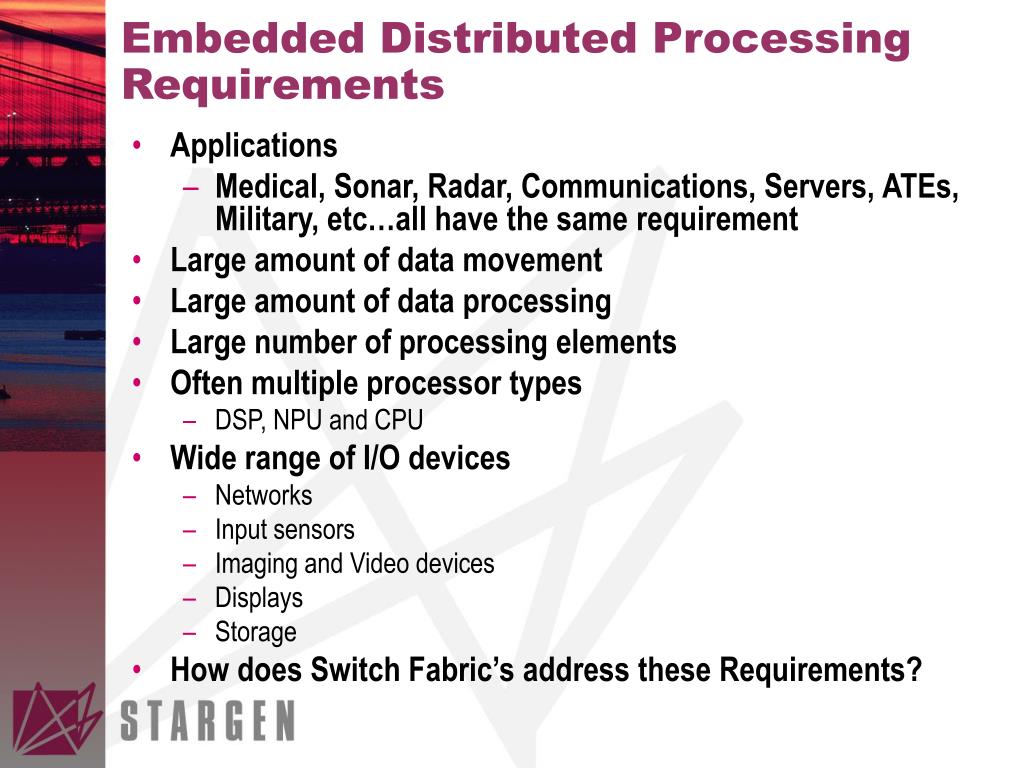 Embedded Distributed Processing Requirements

• Applications
  – Medical, Sonar, Radar, Communications, Servers, ATEs, Military, etc…all have the same requirement
• Large amount of data movement
• Large amount of data processing
• Large number of processing elements
• Often multiple processor types
  – DSP, NPU and CPU
• Wide range of I/O devices
  – Networks
  – Input sensors
  – Imaging and Video devices
  – Displays
  – Storage
• How does Switch Fabric's address these Requirements?

STARGEN